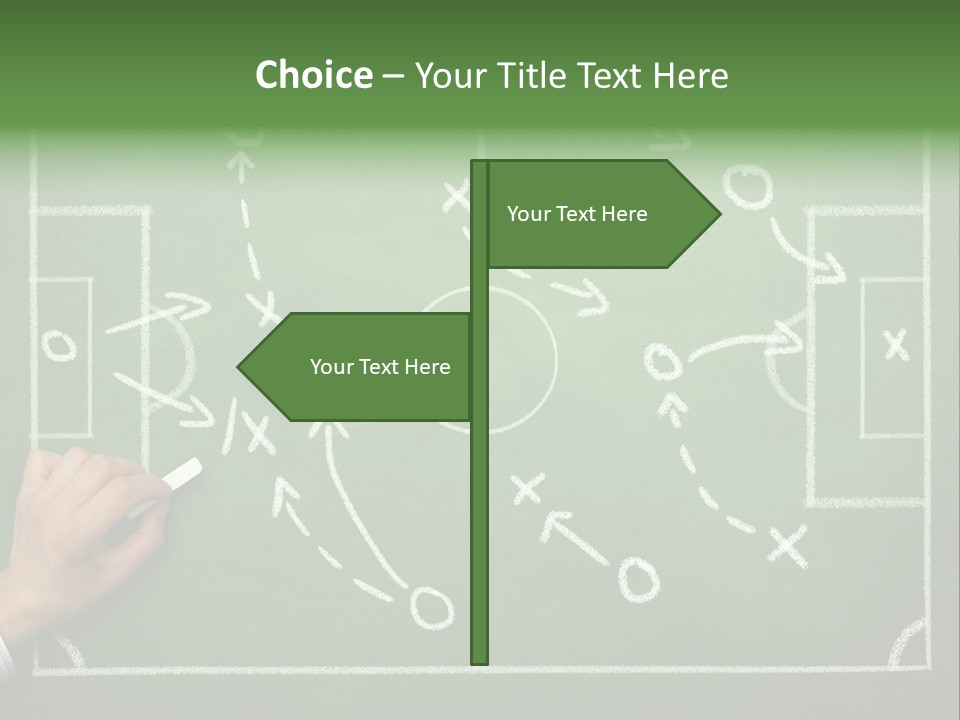 Choice – Your Title Text Here

Your Text Here

Your Text Here